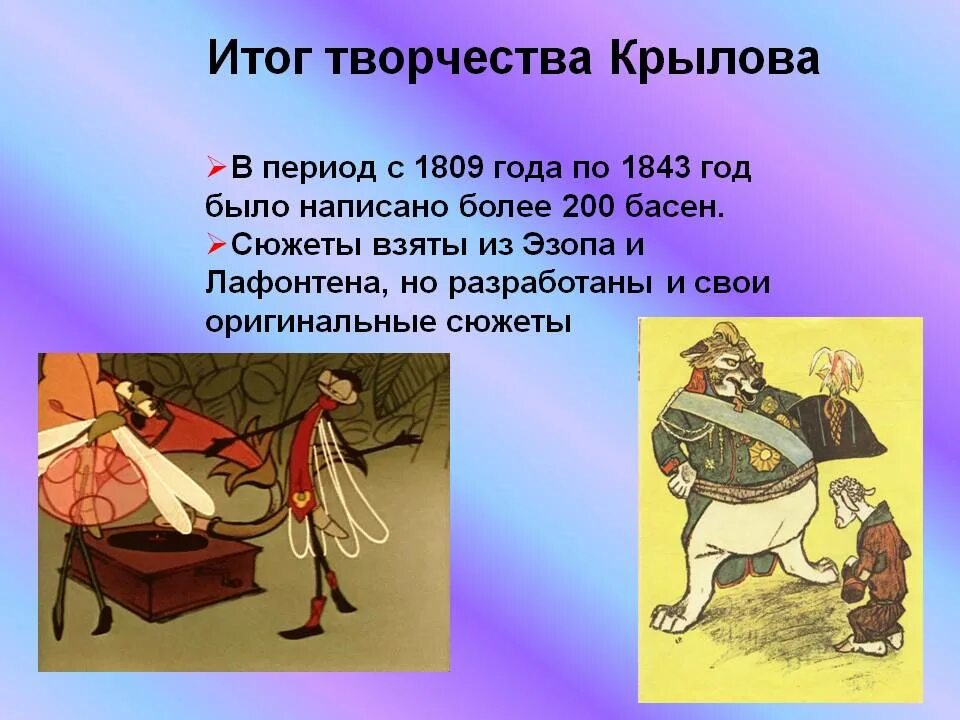 Итог творчества Крылова

➢В период с 1809 года по 1843 год было написано более 200 басен.
➢Сюжеты взяты из Эзопа и Лафонтена, но разработаны и свои оригинальные сюжеты